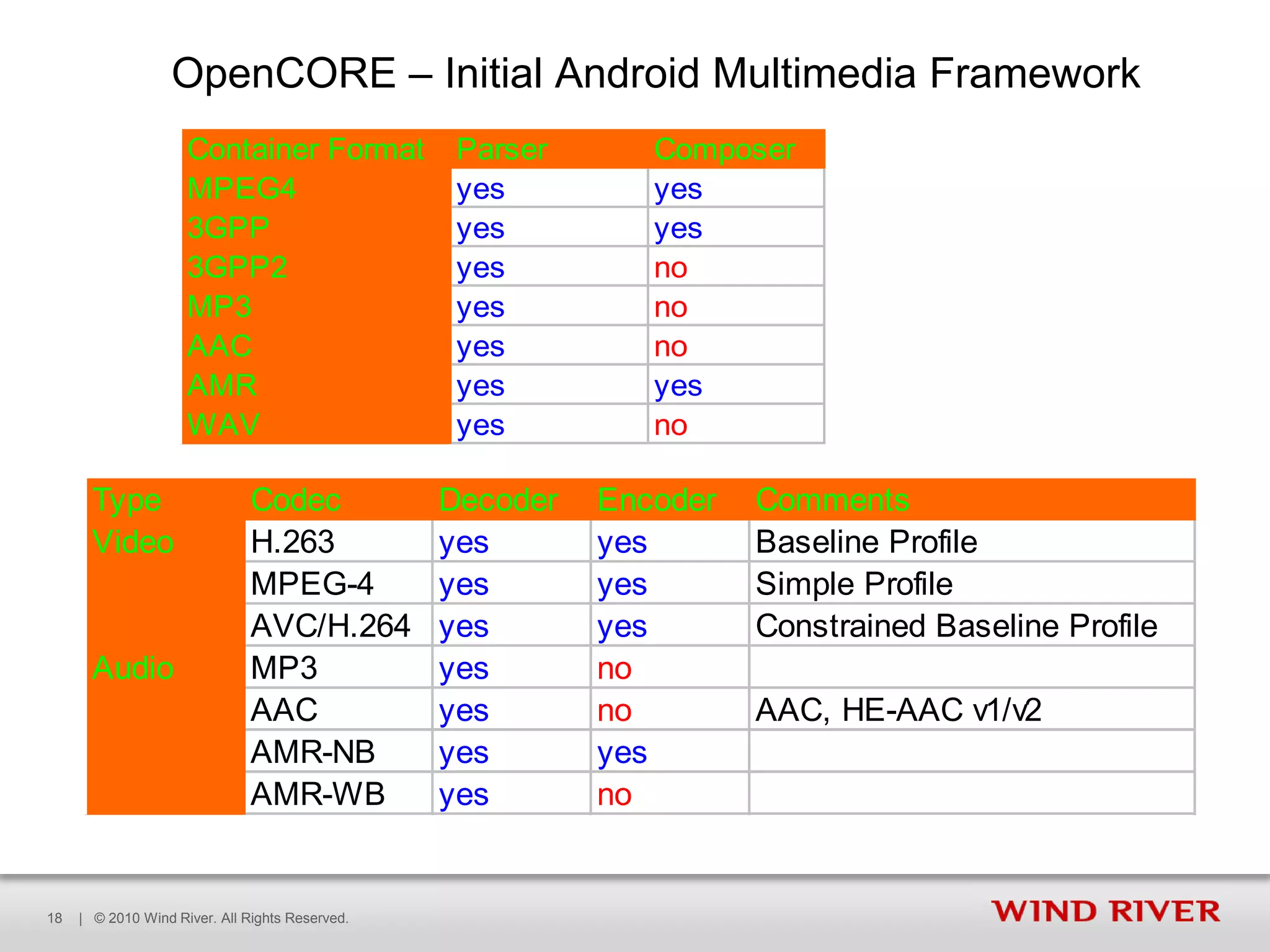 OpenCORE – Initial Android Multimedia Framework

| Container Format | Parser | Composer |
|---|---|---|
| MPEG4 | yes | yes |
| 3GPP | yes | yes |
| 3GPP2 | yes | no |
| MP3 | yes | no |
| AAC | yes | no |
| AMR | yes | yes |
| WAV | yes | no |

| Type | Codec | Decoder | Encoder | Comments |
|---|---|---|---|---|
| Video | H.263 | yes | yes | Baseline Profile |
| | MPEG-4 | yes | yes | Simple Profile |
| | AVC/H.264 | yes | yes | Constrained Baseline Profile |
| Audio | MP3 | yes | no | |
| | AAC | yes | no | AAC, HE-AAC v1/v2 |
| | AMR-NB | yes | yes | |
| | AMR-WB | yes | no | |

18 | © 2010 Wind River. All Rights Reserved.

WIND RIVER